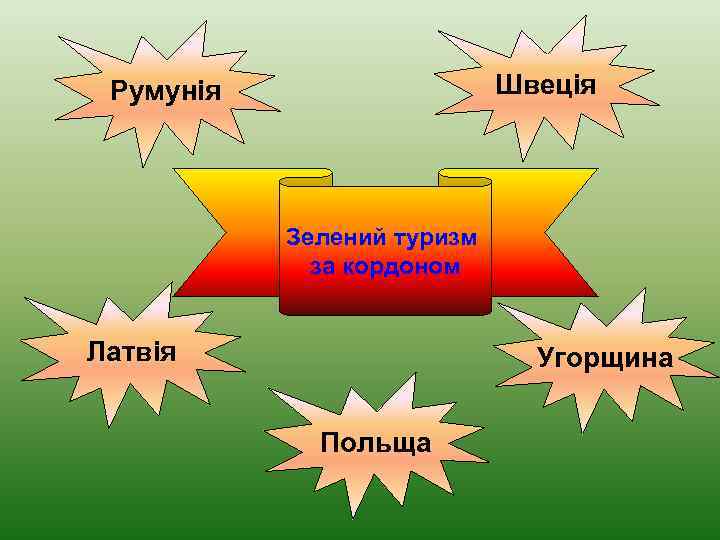 Румунія

Швеція

Зелений туризм за кордоном

Латвія

Угорщина

Польща